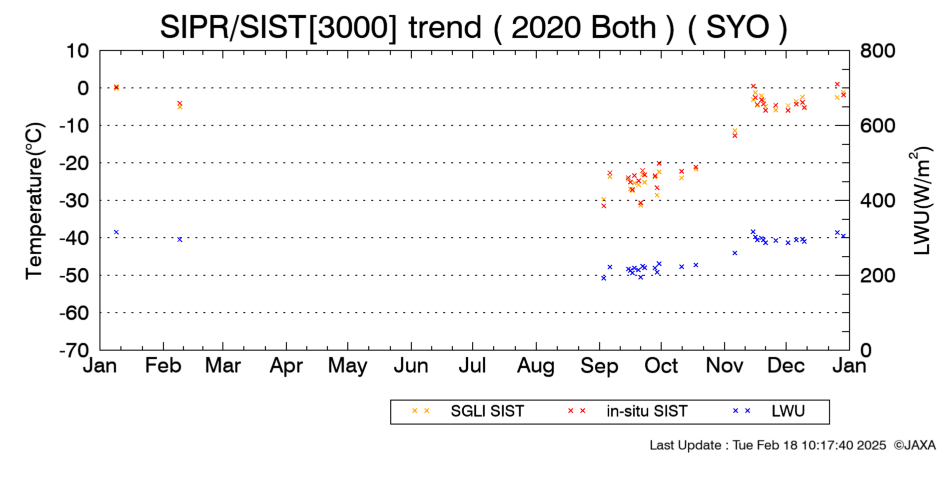 SIPR/SIST[3000] trend ( 2020 Both ) ( SYO )

Temperature(°C)

10
0
-10
-20
-30
-40
-50
-60
-70

LWU(W/m$^2$)

800
600
400
200
0

Jan Feb Mar Apr May Jun Jul Aug Sep Oct Nov Dec Jan

SGLI SIST
in-situ SIST
LWU

Last Update : Tue Feb 18 10:17:40 2025 ©JAXA